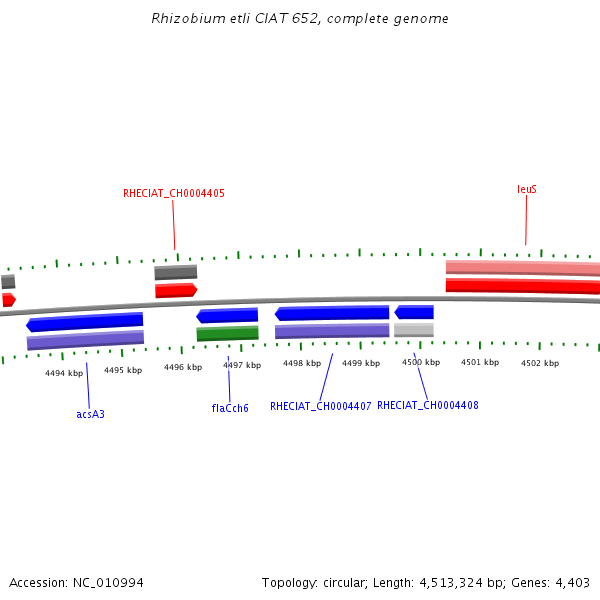 Rhizobium etli CIAT 652, complete genome

RHECIAT_CH0004405

leuS

4494 kbp

4495 kbp

4496 kbp

4497 kbp

4498 kbp

4499 kbp

4500 kbp

4501 kbp

4502 kbp

acsA3

flaCch6

RHECIAT_CH0004407

RHECIAT_CH0004408

Accession: NC_010994

Topology: circular; Length: 4,513,324 bp; Genes: 4,403